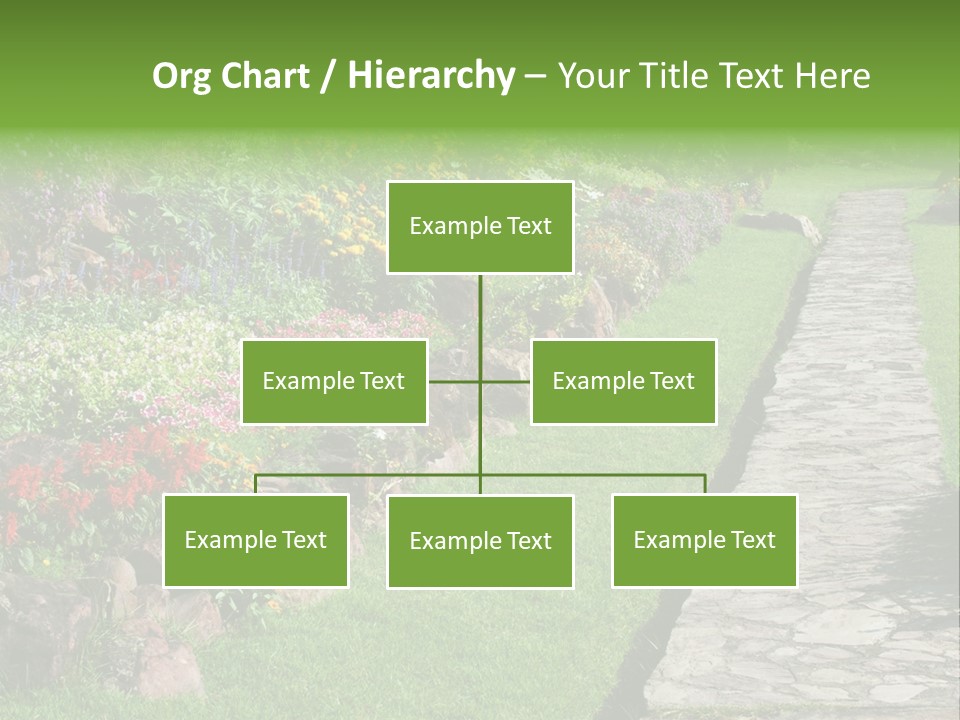 Org Chart / Hierarchy – Your Title Text Here

Example Text

Example Text

Example Text

Example Text

Example Text

Example Text